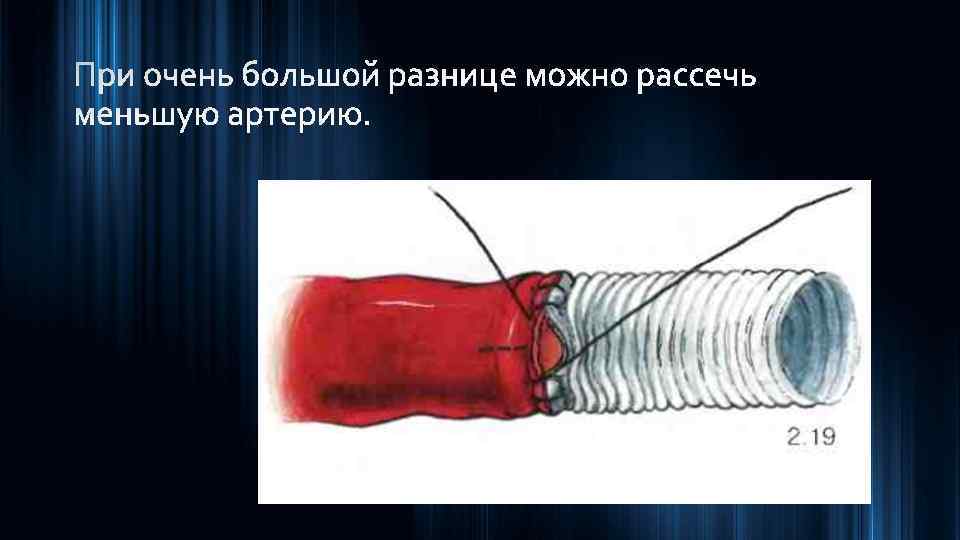 При очень большой разнице можно рассечь меньшую артерию.

2.19